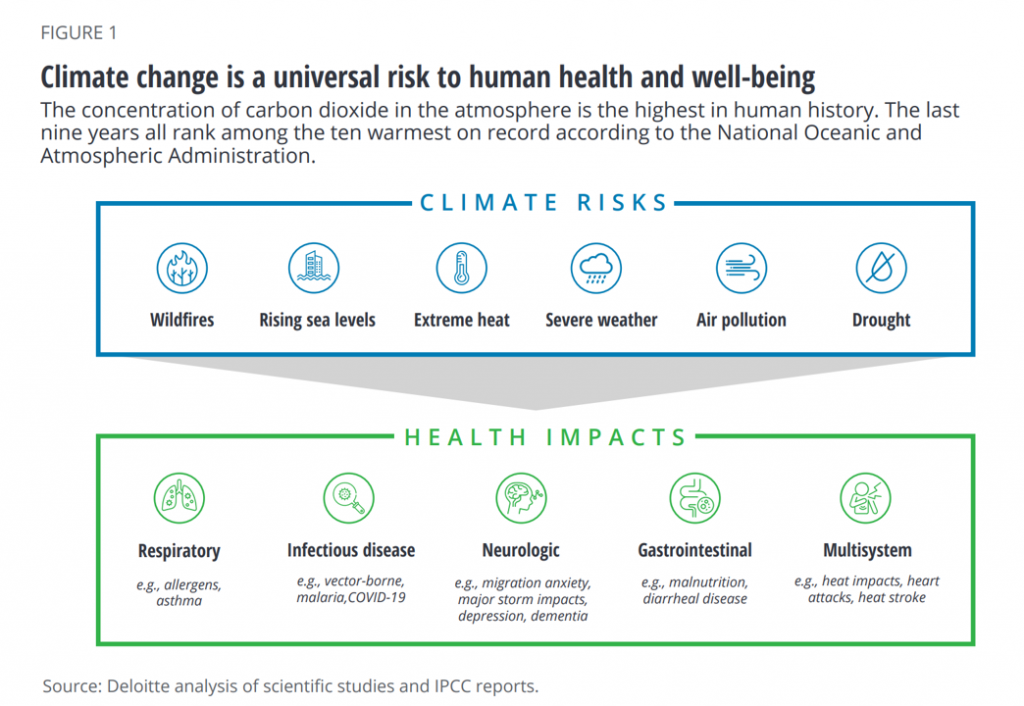 FIGURE 1

Climate change is a universal risk to human health and well-being

The concentration of carbon dioxide in the atmosphere is the highest in human history. The last nine years all rank among the ten warmest on record according to the National Oceanic and Atmospheric Administration.

CLIMATE RISKS

Wildfires

Rising sea levels

Extreme heat

Severe weather

Air pollution

Drought

HEALTH IMPACTS

Respiratory
e.g., allergens, asthma

Infectious disease
e.g., vector-borne, malaria,COVID-19

Neurologic
e.g., migration anxiety, major storm impacts, depression, dementia

Gastrointestinal
e.g., malnutrition, diarrheal disease

Multisystem
e.g., heat impacts, heart attacks, heat stroke

Source: Deloitte analysis of scientific studies and IPCC reports.